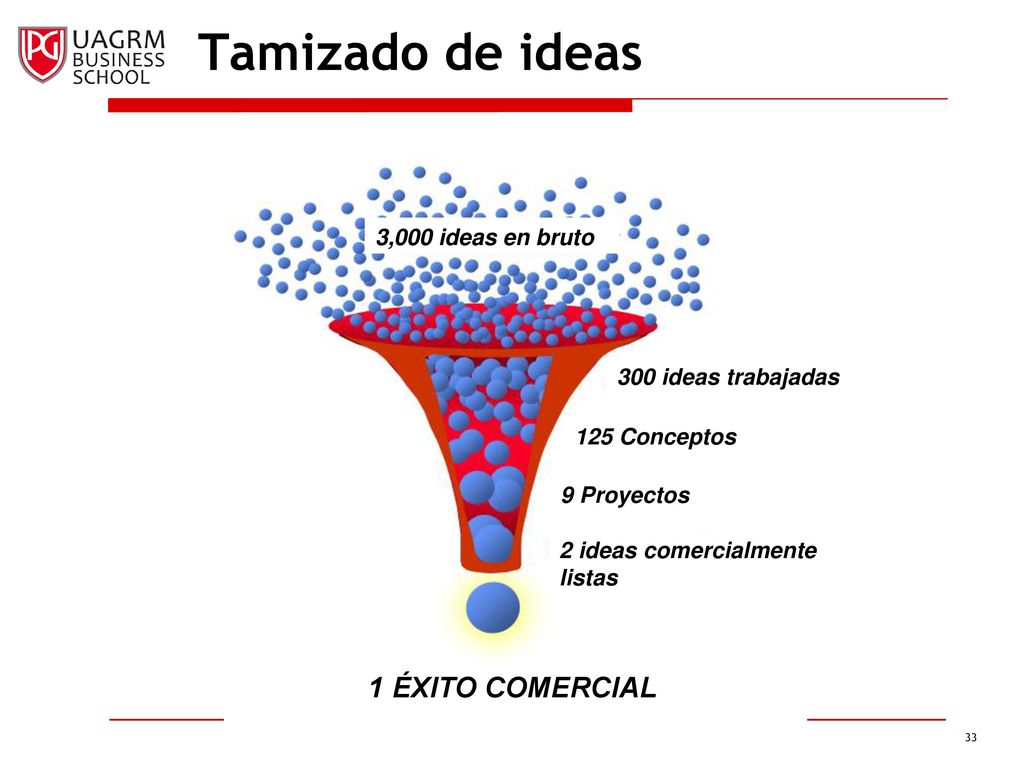 PG UAGRM BUSINESS SCHOOL

Tamizado de ideas

3,000 ideas en bruto

300 ideas trabajadas

125 Conceptos

9 Proyectos

2 ideas comercialmente listas

1 ÉXITO COMERCIAL

33